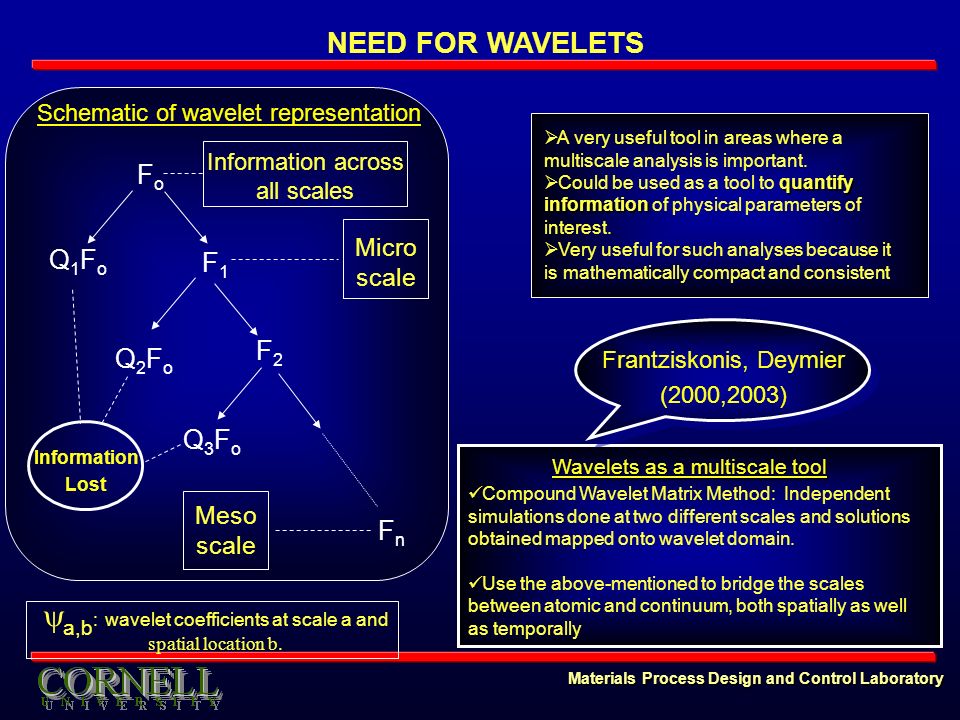 NEED FOR WAVELETS

Schematic of wavelet representation

$F_o$

Information across all scales

$Q_1F_o$

$F_1$

Micro scale

$Q_2F_o$

$F_2$

$Q_3F_o$

Information Lost

Meso scale

$F_n$

$\psi_{a,b}$: wavelet coefficients at scale a and spatial location b.

➢A very useful tool in areas where a multiscale analysis is important.
➢Could be used as a tool to quantify information of physical parameters of interest.
➢Very useful for such analyses because it is mathematically compact and consistent

Frantziskonis, Deymier (2000,2003)

Wavelets as a multiscale tool

✓Compound Wavelet Matrix Method: Independent simulations done at two different scales and solutions obtained mapped onto wavelet domain.

✓Use the above-mentioned to bridge the scales between atomic and continuum, both spatially as well as temporally

CORNELL UNIVERSITY

Materials Process Design and Control Laboratory